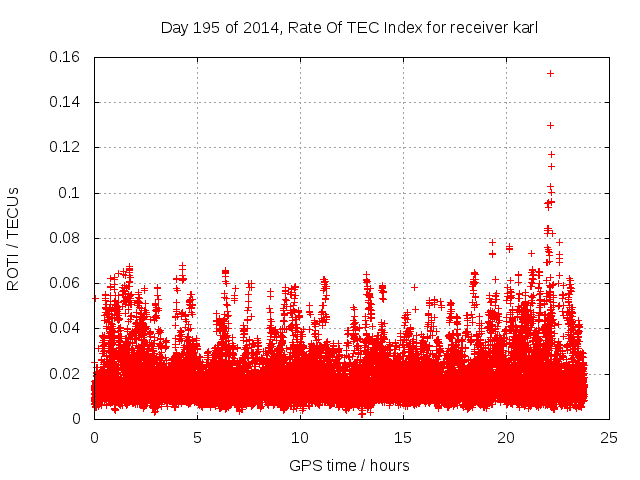 Day 195 of 2014, Rate Of TEC Index for receiver karl

ROTI / TECUs

0.16
0.14
0.12
0.1
0.08
0.06
0.04
0.02
0

0
5
10
15
20
25

GPS time / hours